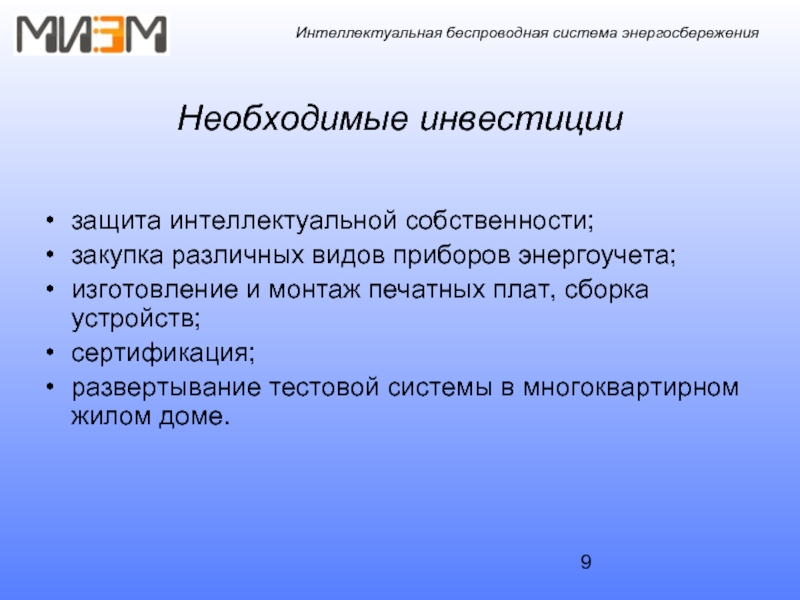 МИЭМ

Интеллектуальная беспроводная система энергосбережения

Необходимые инвестиции

• защита интеллектуальной собственности;
• закупка различных видов приборов энергоучета;
• изготовление и монтаж печатных плат, сборка устройств;
• сертификация;
• развертывание тестовой системы в многоквартирном жилом доме.

9